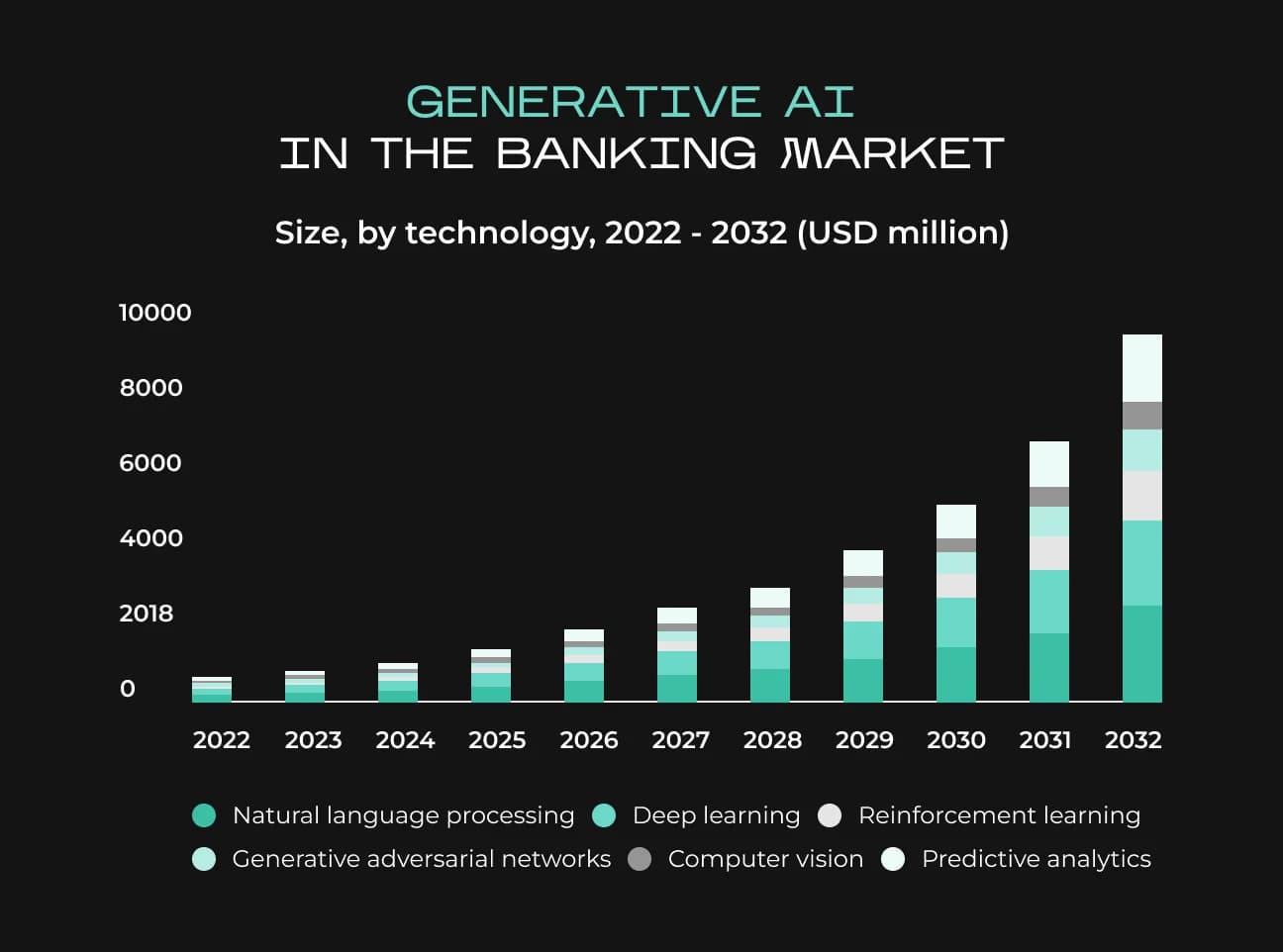 GENERATIVE AI
IN THE BANKING MARKET

Size, by technology, 2022 - 2032 (USD million)

10000
8000
6000
4000
2018
0

2022 2023 2024 2025 2026 2027 2028 2029 2030 2031 2032

Natural language processing
Deep learning
Reinforcement learning
Generative adversarial networks
Computer vision
Predictive analytics